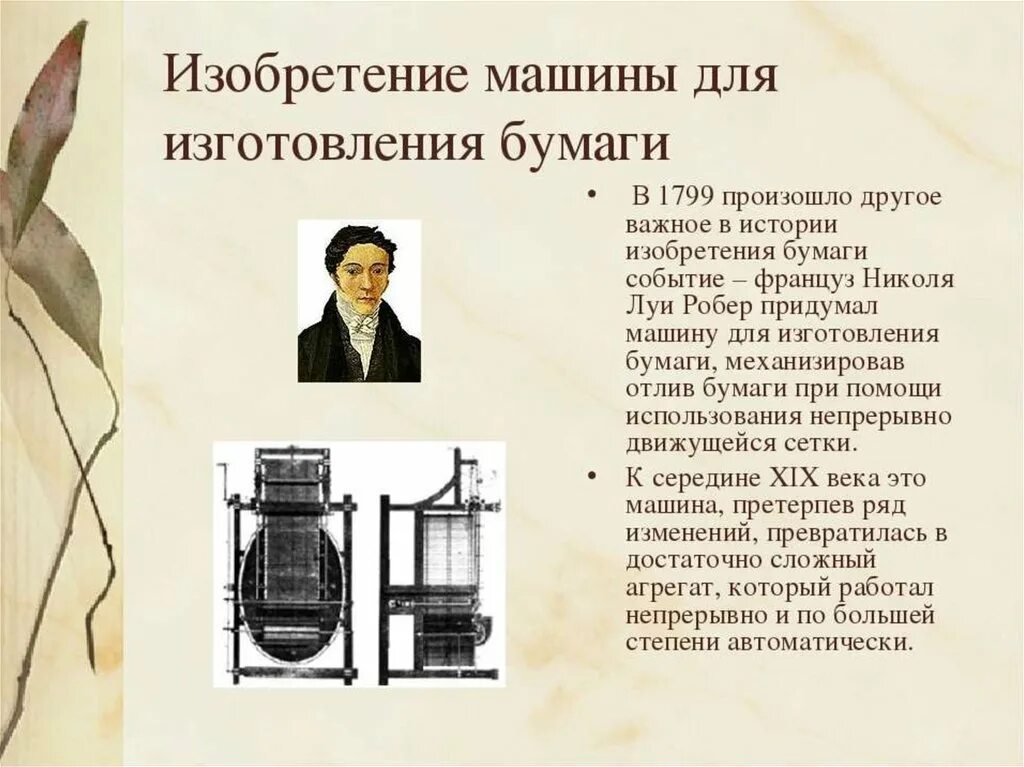 Изобретение машины для изготовления бумаги

• В 1799 произошло другое важное в истории изобретения бумаги событие – француз Николя Луи Робер придумал машину для изготовления бумаги, механизировав отлив бумаги при помощи использования непрерывно движущейся сетки.

• К середине XIX века это машина, претерпев ряд изменений, превратилась в достаточно сложный агрегат, который работал непрерывно и по большей степени автоматически.